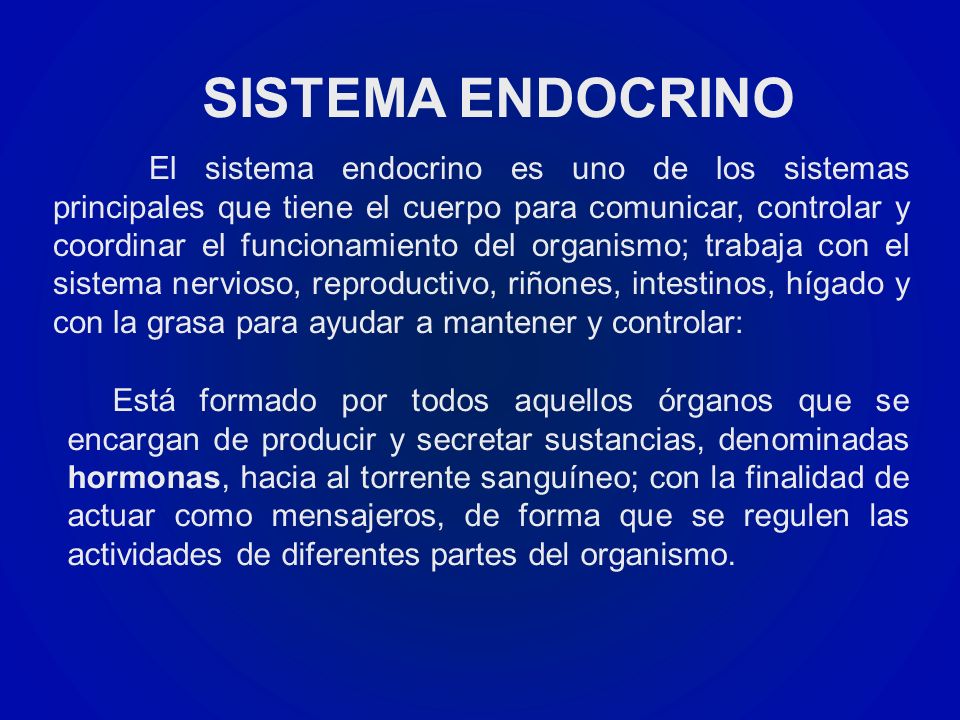 SISTEMA ENDOCRINO

El sistema endocrino es uno de los sistemas principales que tiene el cuerpo para comunicar, controlar y coordinar el funcionamiento del organismo; trabaja con el sistema nervioso, reproductivo, riñones, intestinos, hígado y con la grasa para ayudar a mantener y controlar:

Está formado por todos aquellos órganos que se encargan de producir y secretar sustancias, denominadas hormonas, hacia al torrente sanguíneo; con la finalidad de actuar como mensajeros, de forma que se regulen las actividades de diferentes partes del organismo.